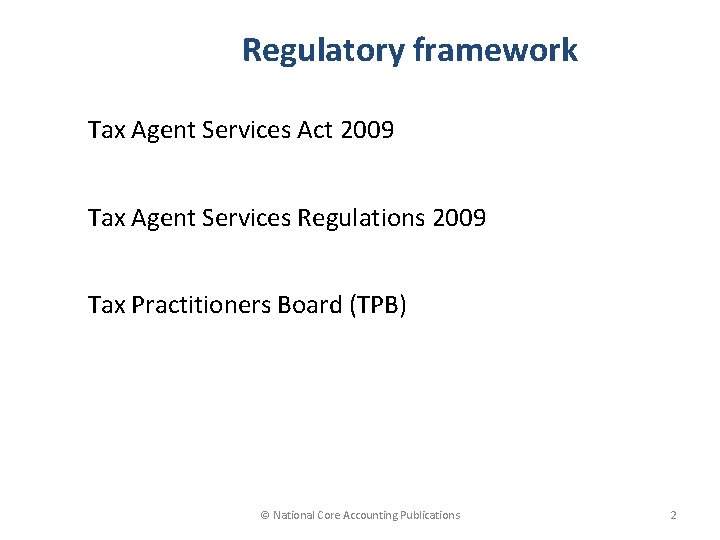 Regulatory framework

Tax Agent Services Act 2009

Tax Agent Services Regulations 2009

Tax Practitioners Board (TPB)

© National Core Accounting Publications

2